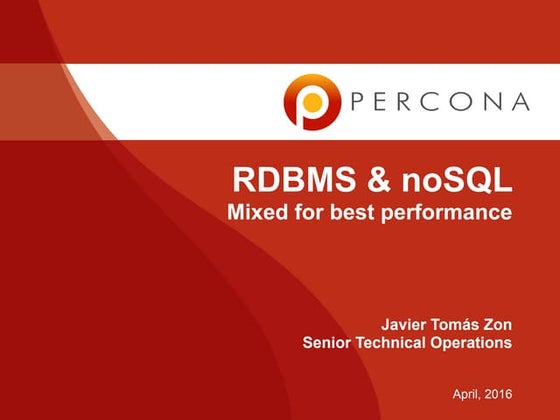 PERCONA

RDBMS & noSQL
Mixed for best performance

Javier Tomás Zon
Senior Technical Operations

April, 2016